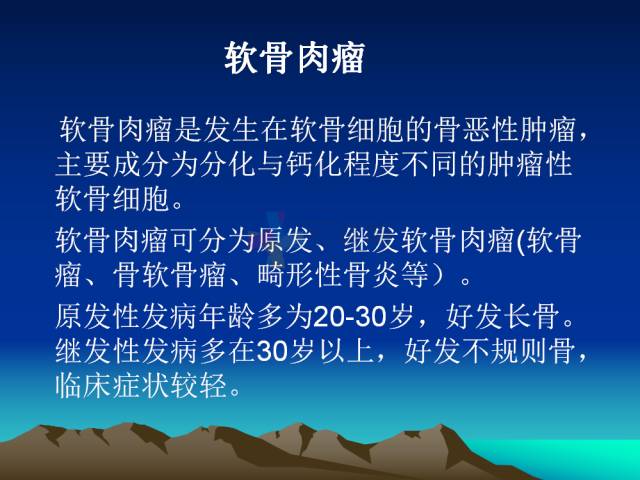 软骨肉瘤

软骨肉瘤是发生在软骨细胞的骨恶性肿瘤，主要成分为分化与钙化程度不同的肿瘤性软骨细胞。

软骨肉瘤可分为原发、继发软骨肉瘤(软骨瘤、骨软骨瘤、畸形性骨炎等）。

原发性发病年龄多为20-30岁，好发长骨。继发性发病多在30岁以上，好发不规则骨，临床症状较轻。